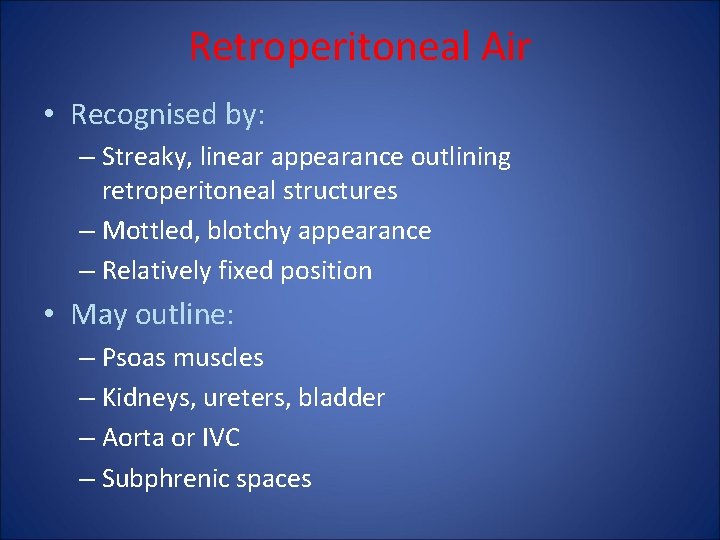 Retroperitoneal Air

• Recognised by:
– Streaky, linear appearance outlining retroperitoneal structures
– Mottled, blotchy appearance
– Relatively fixed position

• May outline:
– Psoas muscles
– Kidneys, ureters, bladder
– Aorta or IVC
– Subphrenic spaces